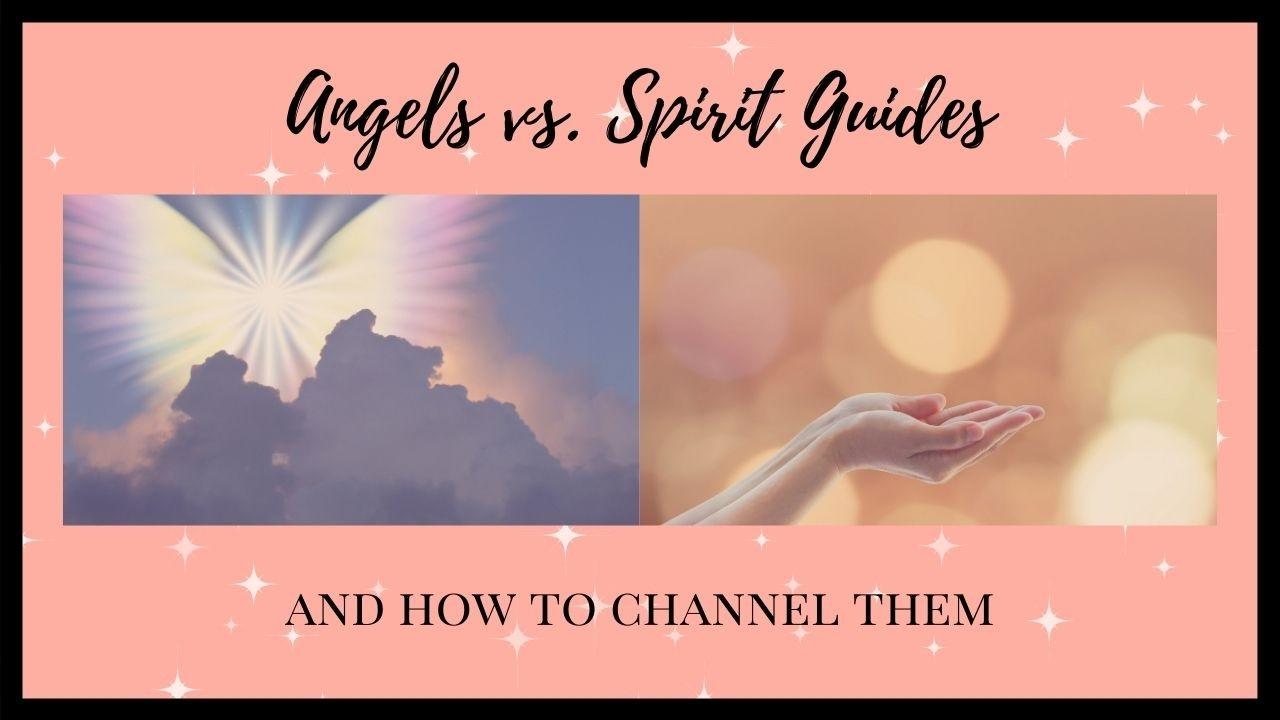 Angels vs. Spirit Guides

AND HOW TO CHANNEL THEM